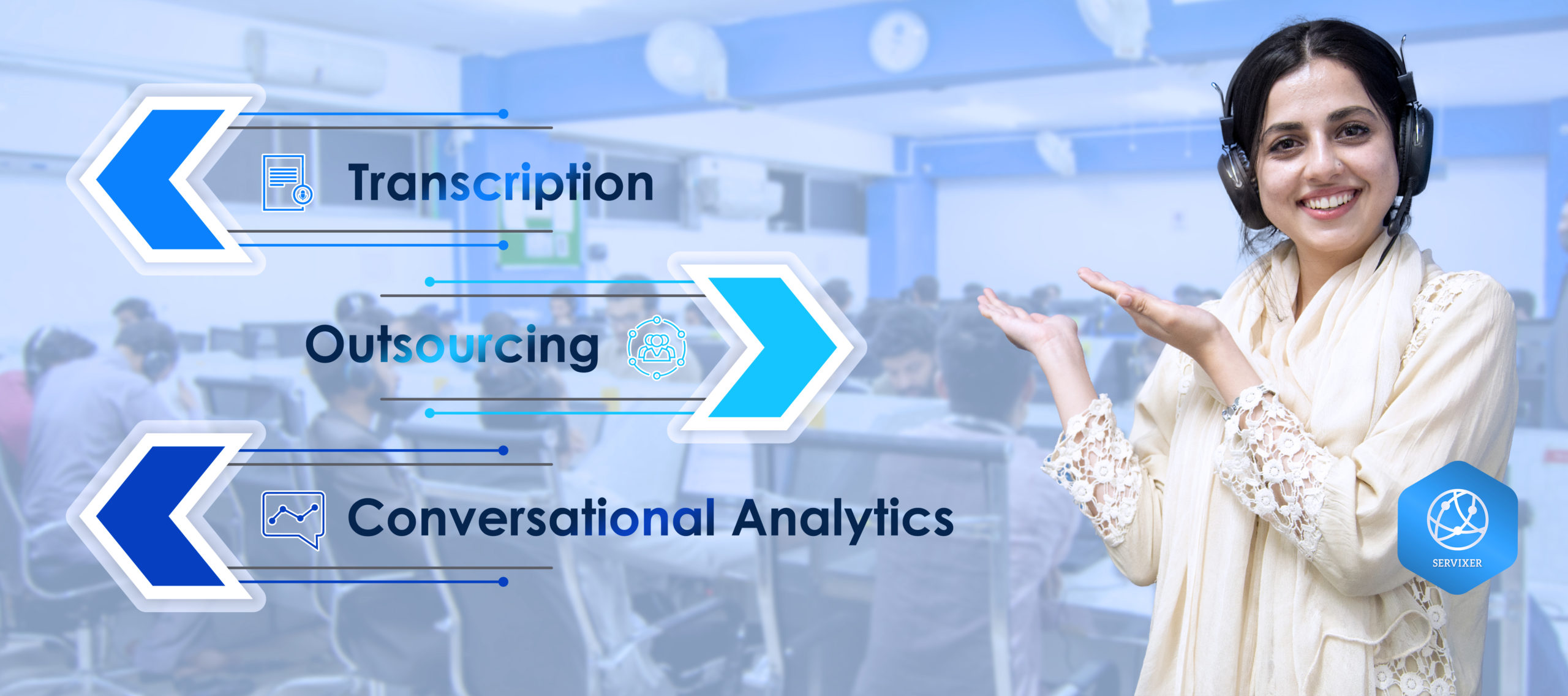 Transcription

Outsourcing

Conversational Analytics

SERVIXER